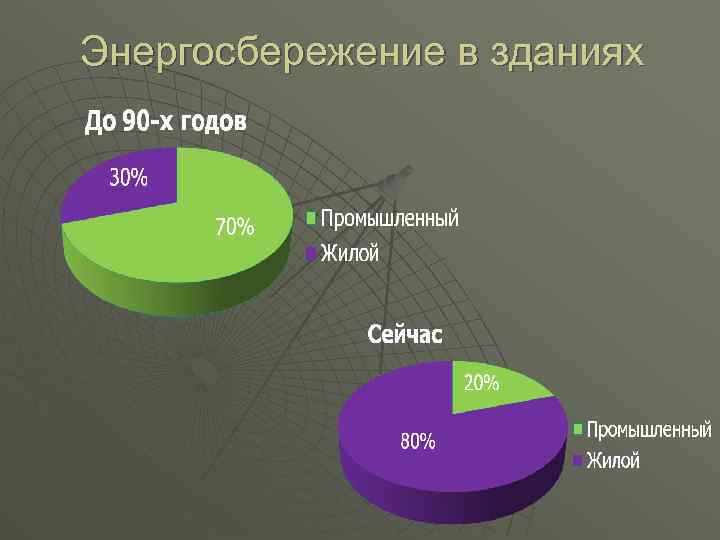 Энергосбережение в зданиях

До 90-х годов

30%

70%

Промышленный
Жилой

Сейчас

20%

80%

Промышленный
Жилой